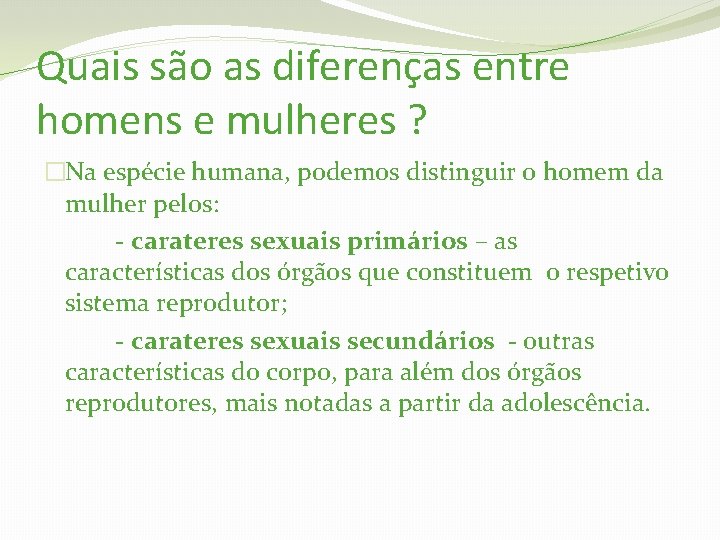 Quais são as diferenças entre homens e mulheres ?

Na espécie humana, podemos distinguir o homem da mulher pelos:

- carateres sexuais primários – as características dos órgãos que constituem o respetivo sistema reprodutor;

- carateres sexuais secundários - outras características do corpo, para além dos órgãos reprodutores, mais notadas a partir da adolescência.